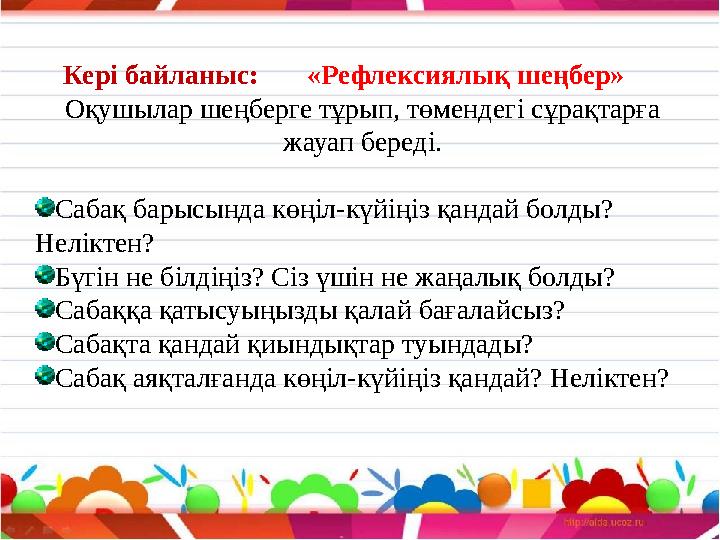 Кері байланыс: «Рефлексиялық шеңбер»
Оқушылар шеңберге тұрып, төмендегі сұрақтарға жауап береді.

Сабақ барысында көңіл-күйіңіз қандай болды? Неліктен?
Бүгін не білдіңіз? Сіз үшін не жаңалық болды?
Сабаққа қатысуыңызды қалай бағалайсыз?
Сабақта қандай қиындықтар туындады?
Сабақ аяқталғанда көңіл-күйіңіз қандай? Неліктен?

http://aida.ucoz.ru